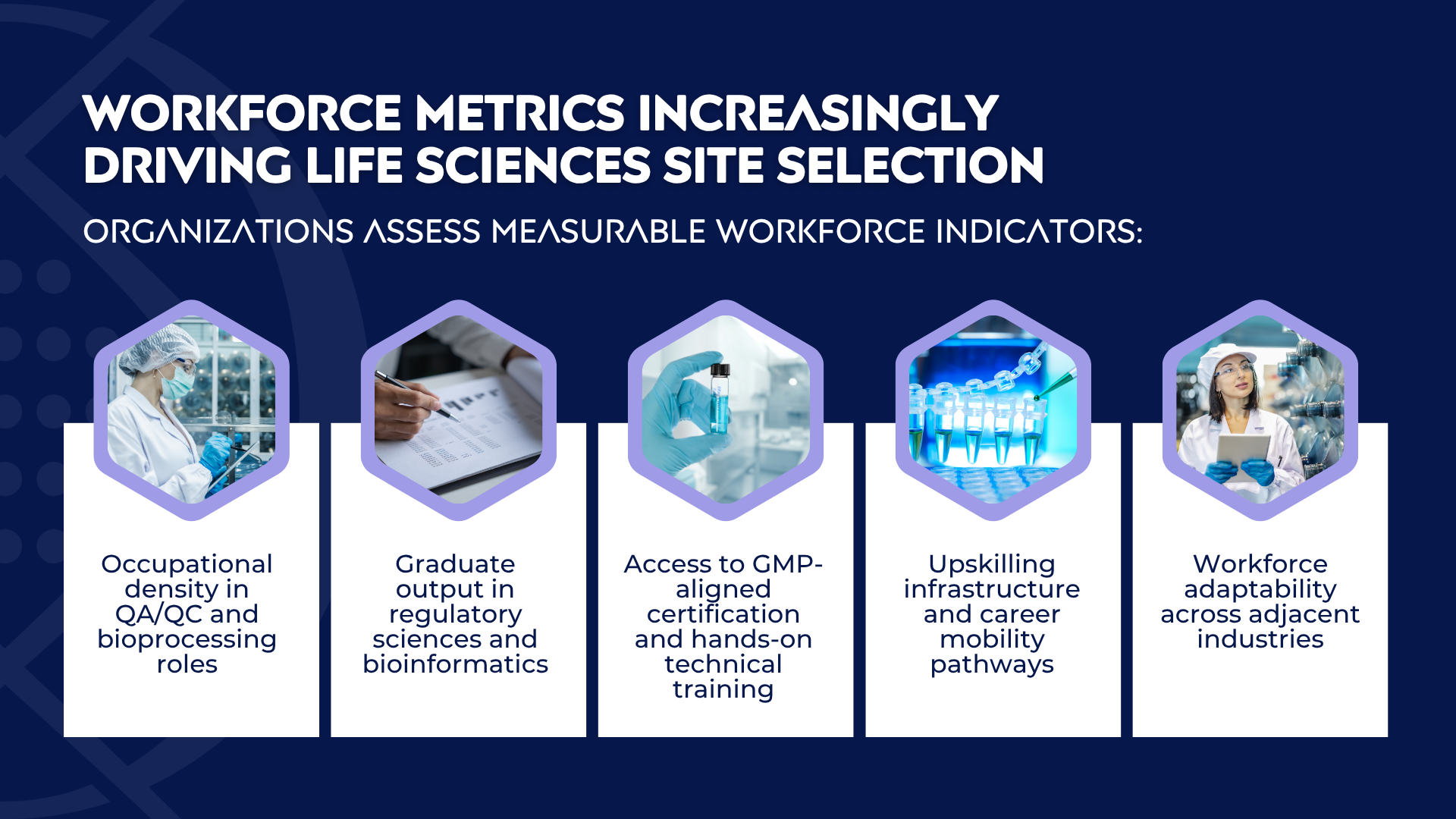 WORKFORCE METRICS INCREASINGLY DRIVING LIFE SCIENCES SITE SELECTION

ORGANIZATIONS ASSESS MEASURABLE WORKFORCE INDICATORS:

Occupational density in QA/QC and bioprocessing roles

Graduate output in regulatory sciences and bioinformatics

Access to GMP-aligned certification and hands-on technical training

Upskilling infrastructure and career mobility pathways

Workforce adaptability across adjacent industries